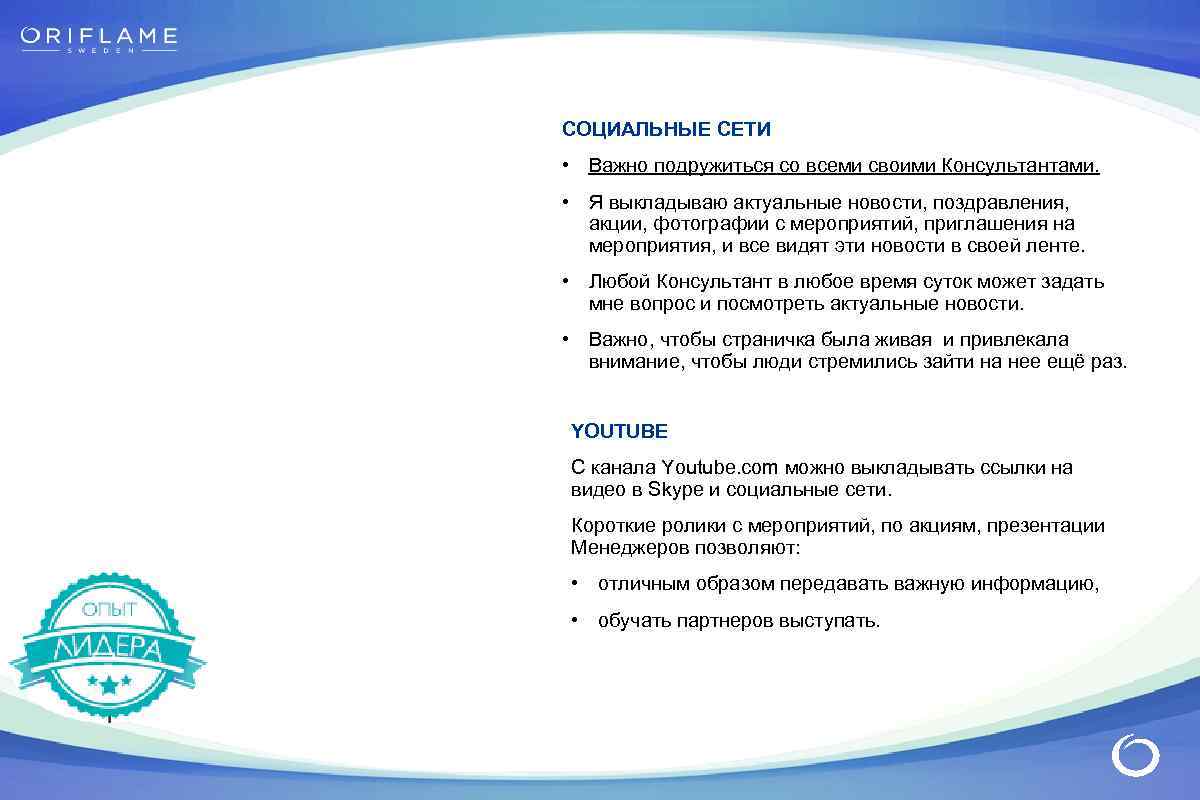 ORIFLAME
SWEDEN

СОЦИАЛЬНЫЕ СЕТИ

• Важно подружиться со всеми своими Консультантами.

• Я выкладываю актуальные новости, поздравления, акции, фотографии с мероприятий, приглашения на мероприятия, и все видят эти новости в своей ленте.

• Любой Консультант в любое время суток может задать мне вопрос и посмотреть актуальные новости.

• Важно, чтобы страничка была живая и привлекала внимание, чтобы люди стремились зайти на нее ещё раз.

YOUTUBE

С канала Youtube.com можно выкладывать ссылки на видео в Skype и социальные сети.

Короткие ролики с мероприятий, по акциям, презентации Менеджеров позволяют:

• отличным образом передавать важную информацию,

• обучать партнеров выступать.

ОПЫТ
ЛИДЕРА